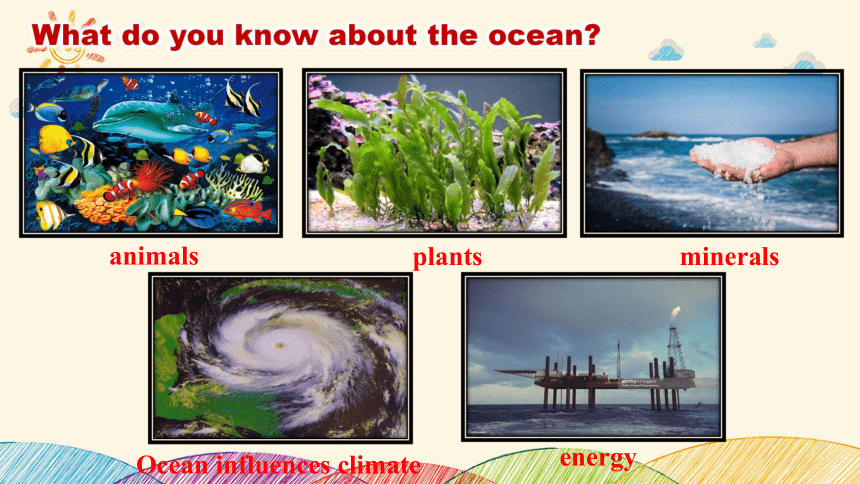 What do you know about the ocean?

animals

plants

minerals

Ocean influences climate

energy